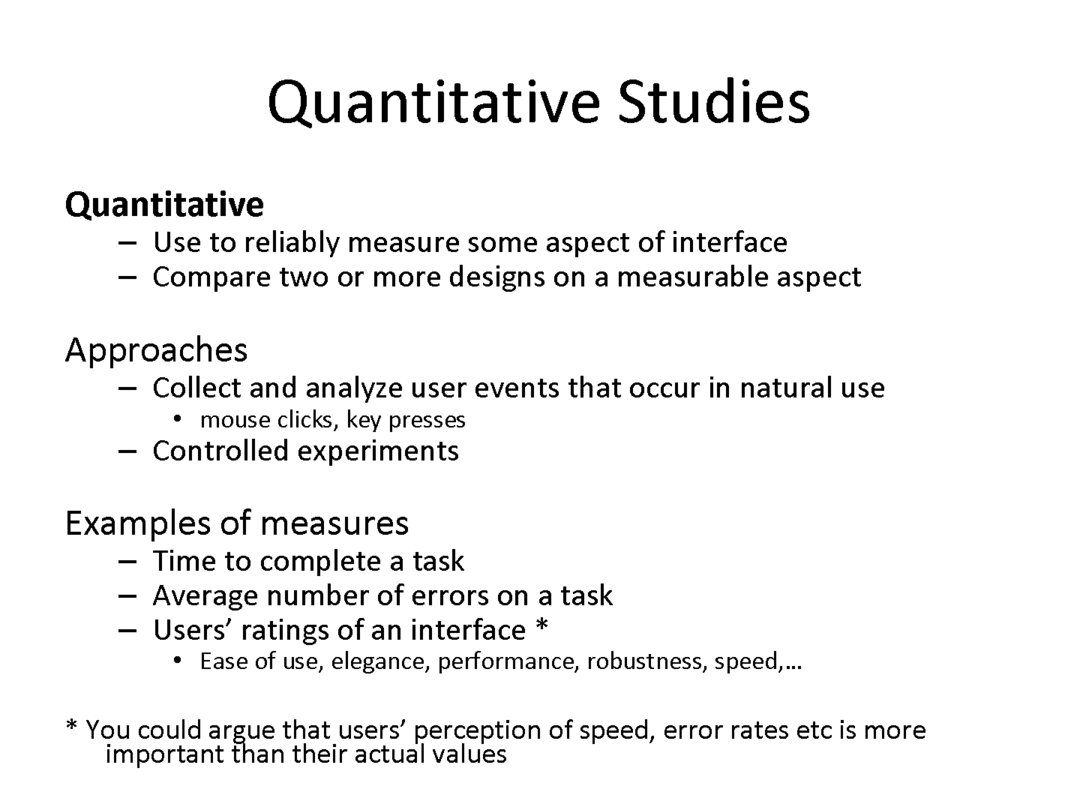 Quantitative Studies

Quantitative
– Use to reliably measure some aspect of interface
– Compare two or more designs on a measurable aspect

Approaches
– Collect and analyze user events that occur in natural use
• mouse clicks, key presses
– Controlled experiments

Examples of measures
– Time to complete a task
– Average number of errors on a task
– Users' ratings of an interface *
• Ease of use, elegance, performance, robustness, speed,…

* You could argue that users' perception of speed, error rates etc is more important than their actual values